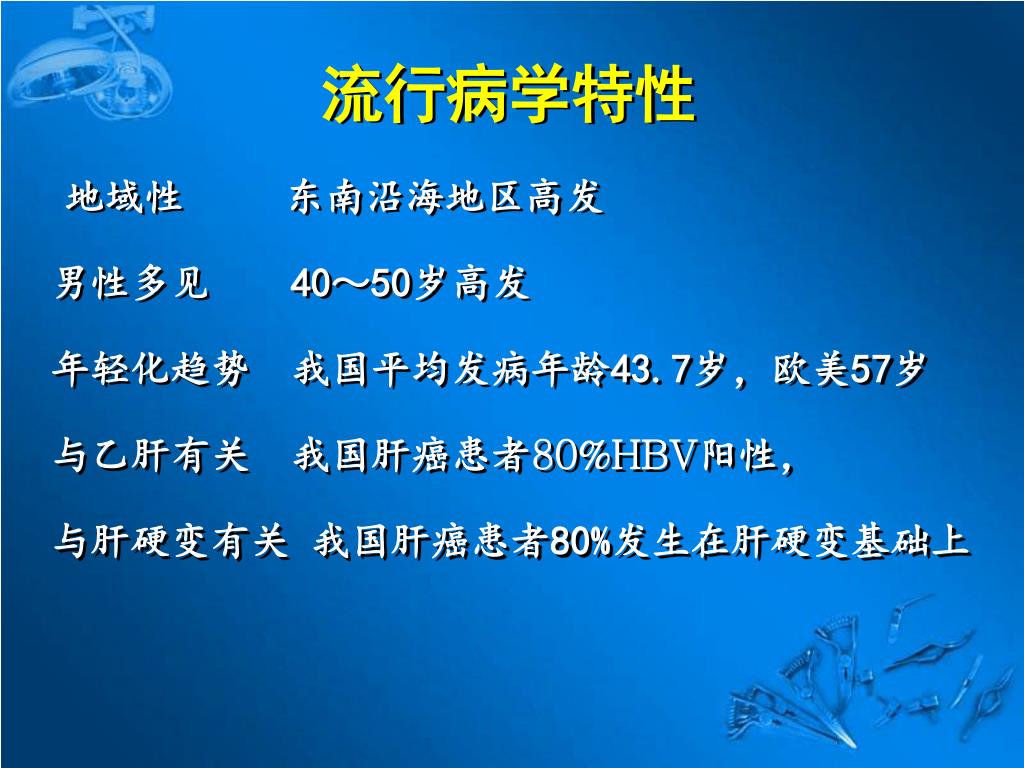 流行病学特性

地域性　　东南沿海地区高发

男性多见　　40～50岁高发

年轻化趋势　我国平均发病年龄43.7岁，欧美57岁

与乙肝有关　我国肝癌患者80%HBV阳性，

与肝硬变有关 我国肝癌患者80%发生在肝硬变基础上